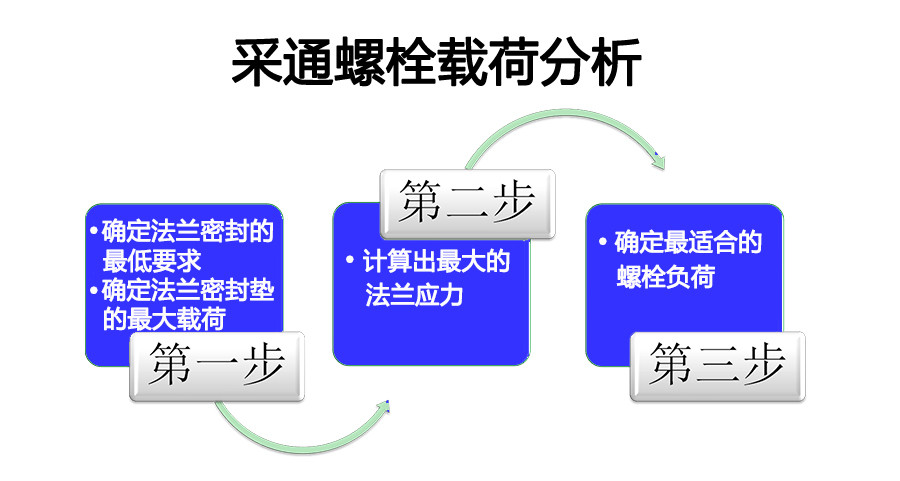 采通螺栓载荷分析

• 确定法兰密封的最低要求
• 确定法兰密封垫的最大载荷

第一步

第二步

• 计算出最大的法兰应力

• 确定最适合的螺栓负荷

第三步